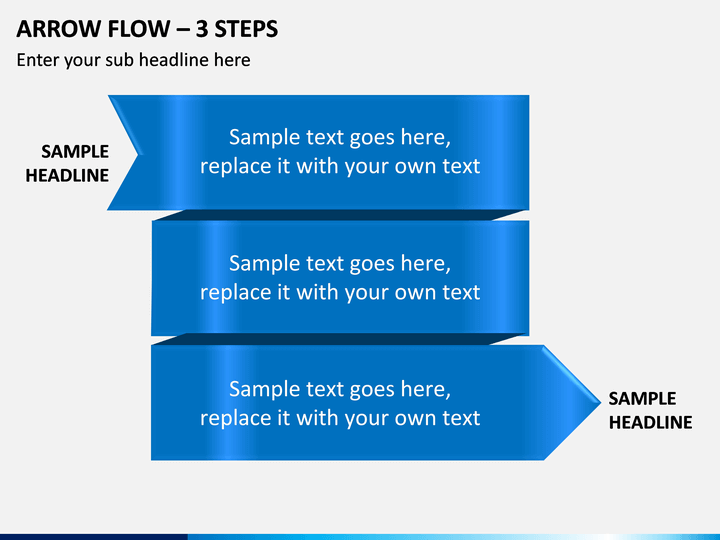 ARROW FLOW – 3 STEPS

Enter your sub headline here

SAMPLE HEADLINE

Sample text goes here, replace it with your own text

Sample text goes here, replace it with your own text

Sample text goes here, replace it with your own text

SAMPLE HEADLINE